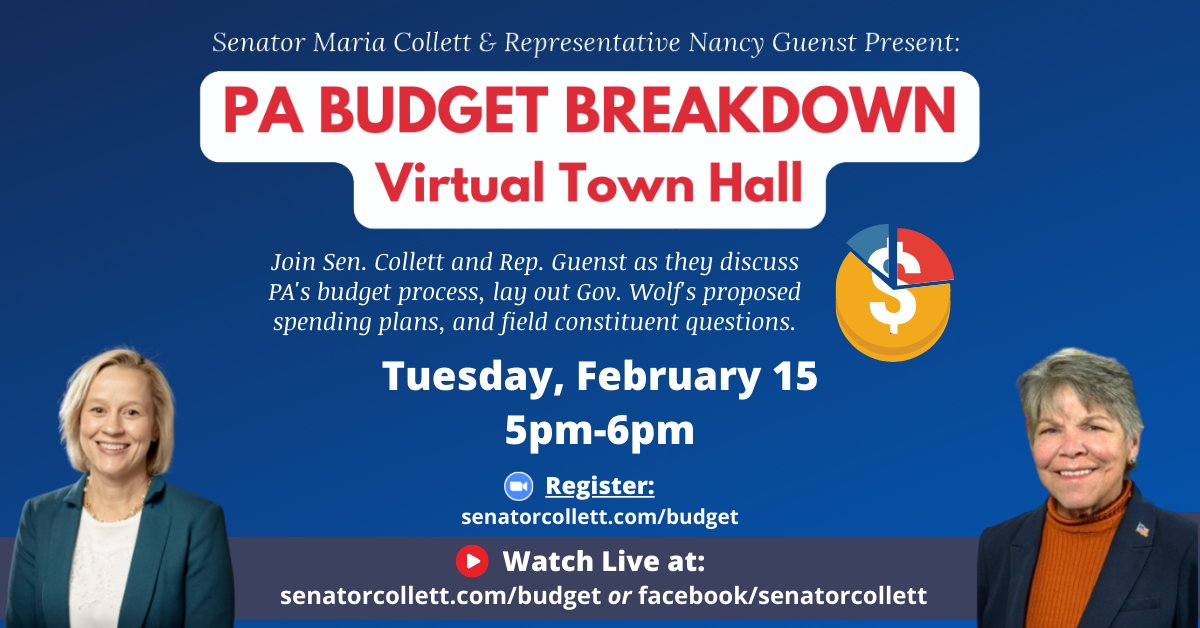 Senator Maria Collett & Representative Nancy Guenst Present:

PA BUDGET BREAKDOWN
Virtual Town Hall

Join Sen. Collett and Rep. Guenst as they discuss PA's budget process, lay out Gov. Wolf's proposed spending plans, and field constituent questions.

$

Tuesday, February 15
5pm-6pm

Register:
senatorcollett.com/budget

Watch Live at:
senatorcollett.com/budget or facebook/senatorcollett